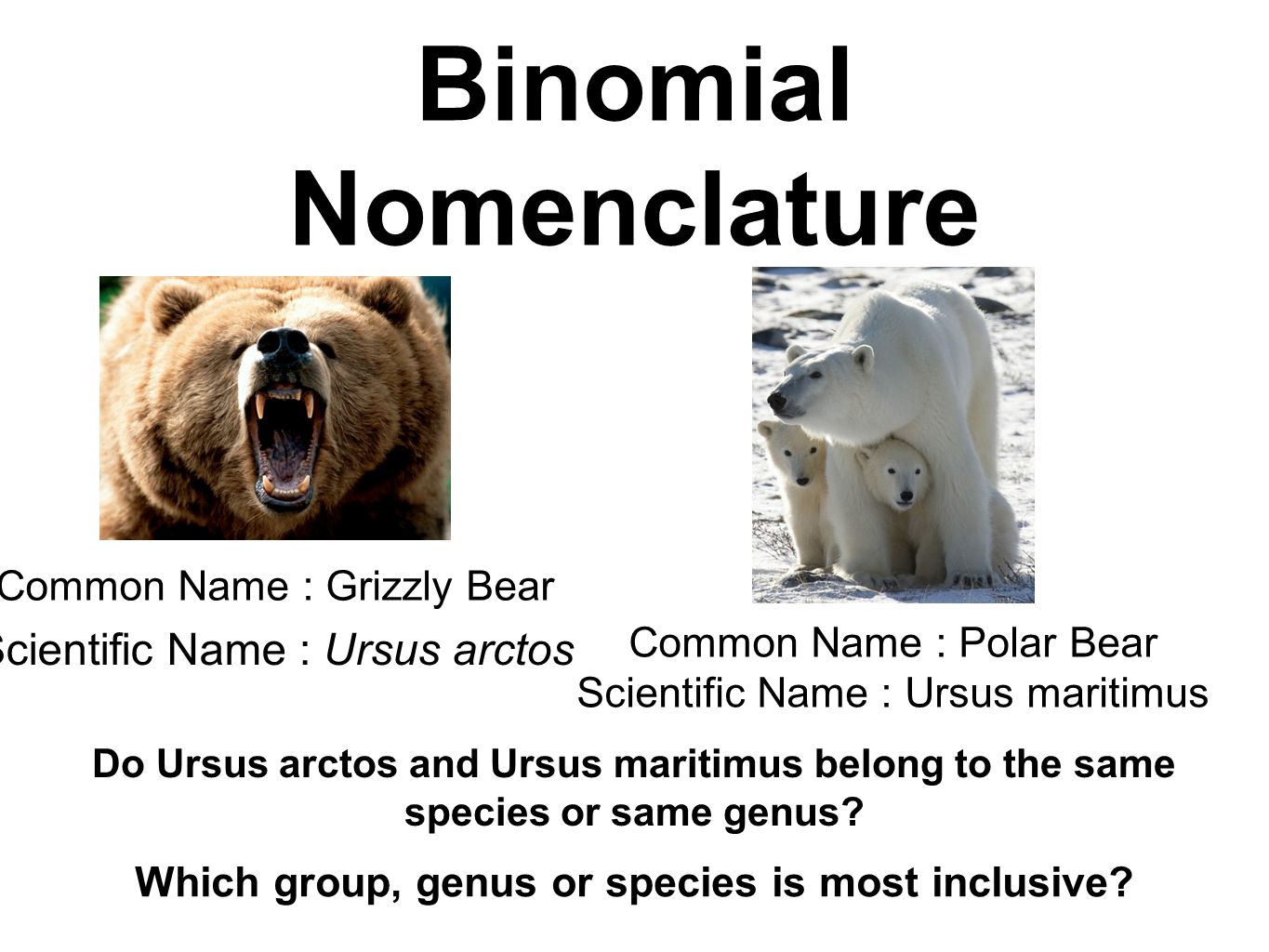 Binomial Nomenclature

Common Name : Grizzly Bear

Scientific Name : Ursus arctos

Common Name : Polar Bear
Scientific Name : Ursus maritimus

Do Ursus arctos and Ursus maritimus belong to the same species or same genus?

Which group, genus or species is most inclusive?